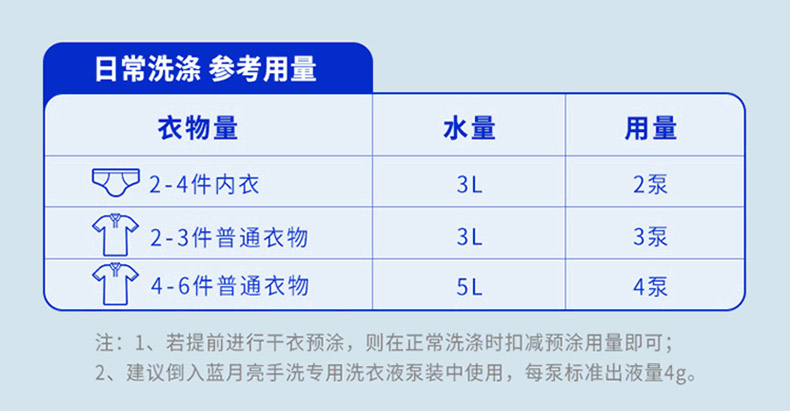 日常洗涤 参考用量

| 衣物量 | 水量 | 用量 |
|---|---|---|
| 2-4件内衣 | 3L | 2泵 |
| 2-3件普通衣物 | 3L | 3泵 |
| 4-6件普通衣物 | 5L | 4泵 |

注：1、若提前进行干衣预涂，则在正常洗涤时扣减预涂用量即可；
2、建议倒入蓝月亮手洗专用洗衣液泵装中使用，每泵标准出液量4g。